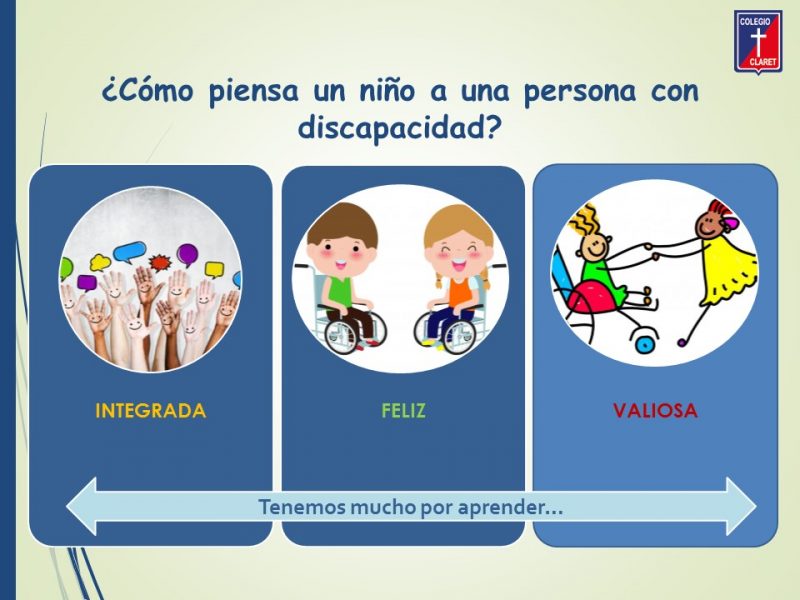 COLEGIO CLARET

¿Cómo piensa un niño a una persona con discapacidad?

INTEGRADA

FELIZ

VALIOSA

Tenemos mucho por aprender…